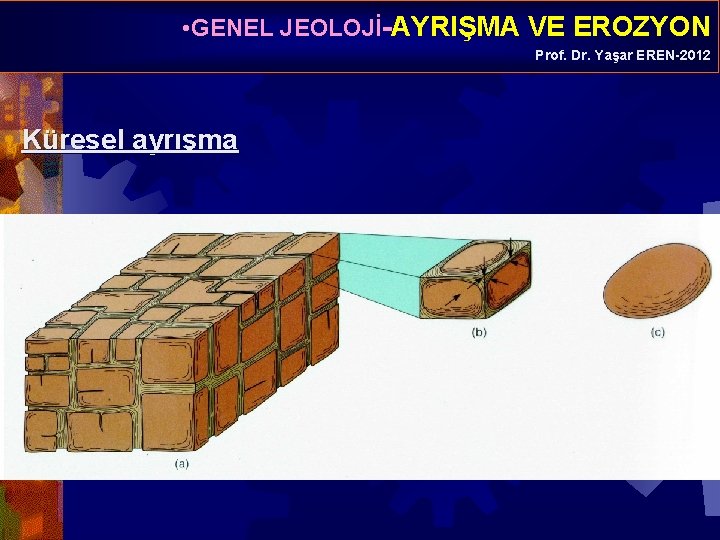 •GENEL JEOLOJİ-AYRIŞMA VE EROZYON
Prof. Dr. Yaşar EREN-2012

Küresel ayrışma

(a)

(b)

(c)